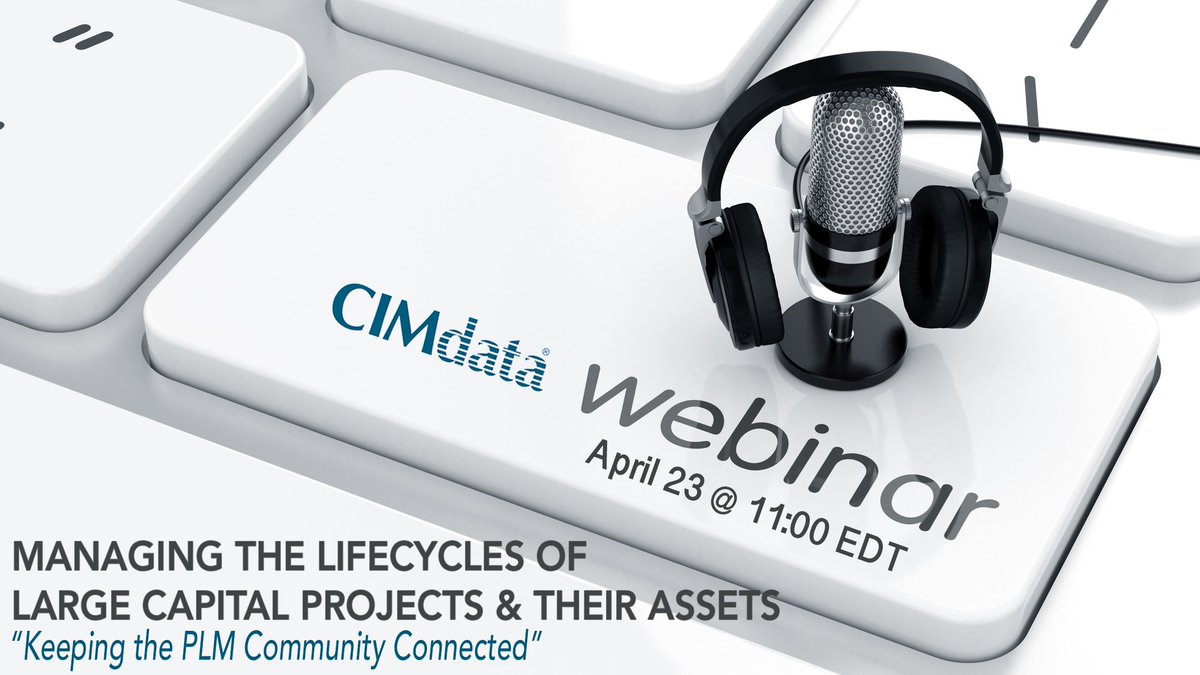 CIMdata®
webinar
April 23 @ 11:00 EDT

MANAGING THE LIFECYCLES OF
LARGE CAPITAL PROJECTS & THEIR ASSETS
"Keeping the PLM Community Connected"